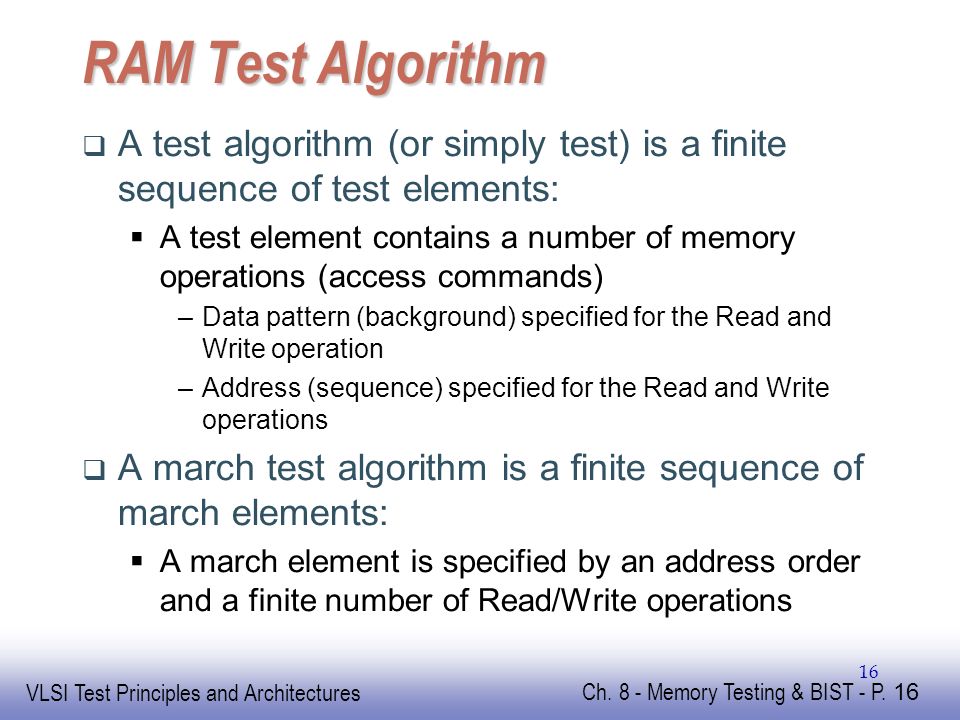 RAM Test Algorithm

❑ A test algorithm (or simply test) is a finite sequence of test elements:

▪ A test element contains a number of memory operations (access commands)

– Data pattern (background) specified for the Read and Write operation

– Address (sequence) specified for the Read and Write operations

❑ A march test algorithm is a finite sequence of march elements:

▪ A march element is specified by an address order and a finite number of Read/Write operations

16

VLSI Test Principles and Architectures

Ch. 8 - Memory Testing & BIST - P. 16